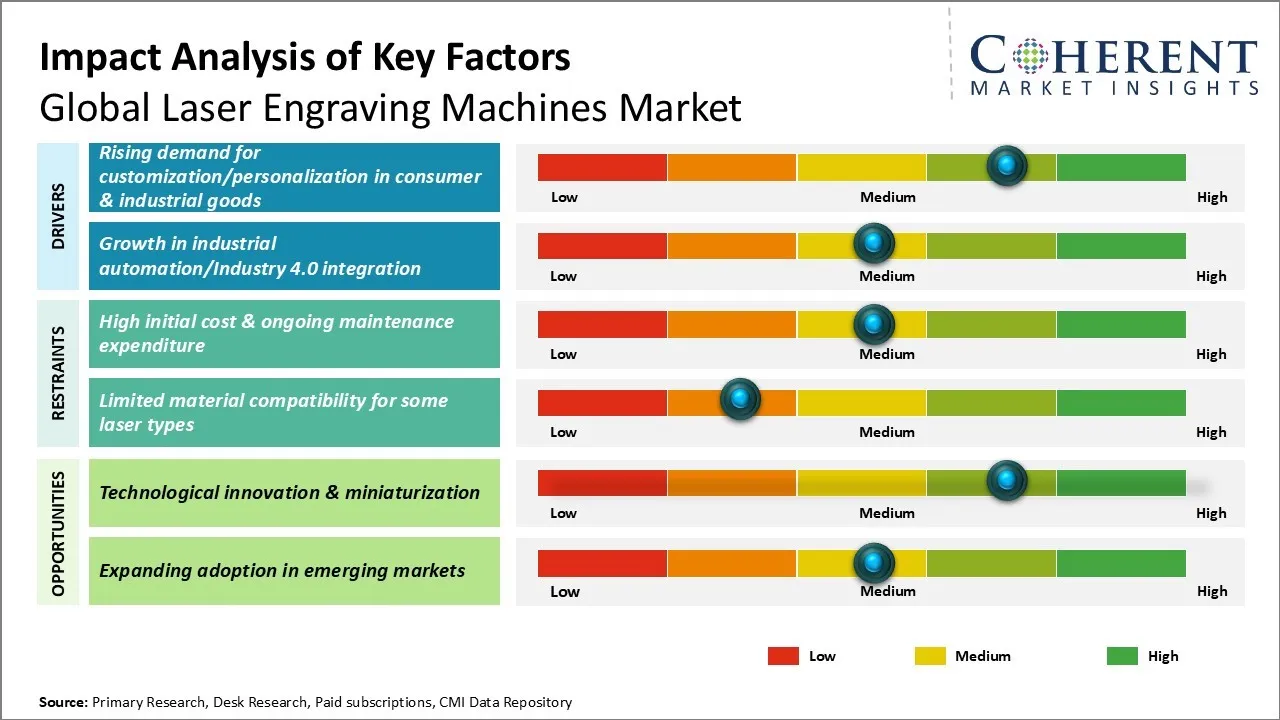 Impact Analysis of Key Factors
Global Laser Engraving Machines Market

COHERENT
MARKET INSIGHTS

DRIVERS

Rising demand for customization/personalization in consumer & industrial goods

Low Medium High

Growth in industrial automation/Industry 4.0 integration

Low Medium High

RESTRAINTS

High initial cost & ongoing maintenance expenditure

Low Medium High

Limited material compatibility for some laser types

Low Medium High

OPPORTUNITIES

Technological innovation & miniaturization

Low Medium High

Expanding adoption in emerging markets

Low Medium High

Low Medium High

Source: Primary Research, Desk Research, Paid subscriptions, CMI Data Repository